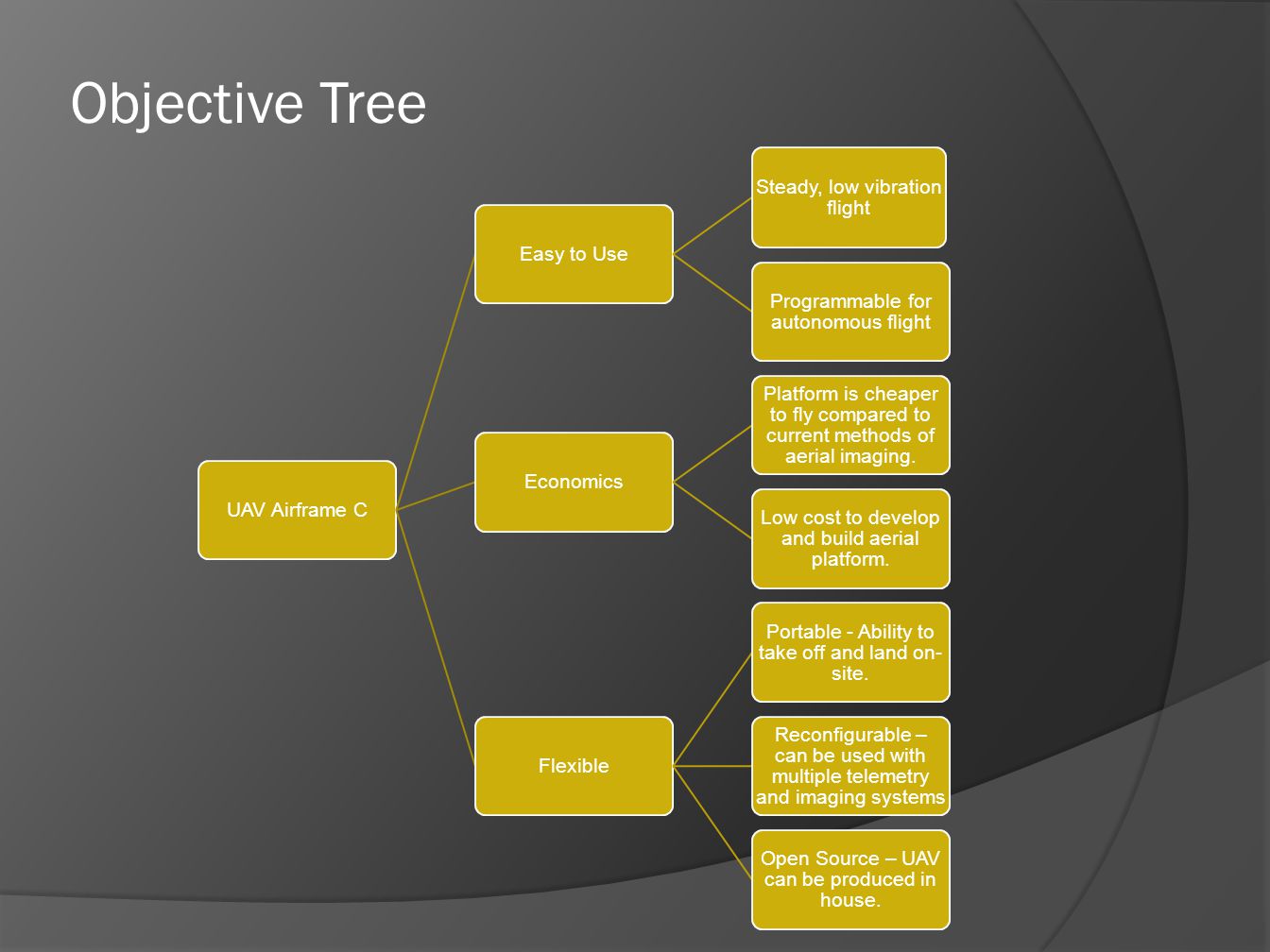 Objective Tree

UAV Airframe C

Easy to Use

Steady, low vibration flight

Programmable for autonomous flight

Economics

Platform is cheaper to fly compared to current methods of aerial imaging.

Low cost to develop and build aerial platform.

Flexible

Portable - Ability to take off and land on-site.

Reconfigurable – can be used with multiple telemetry and imaging systems

Open Source – UAV can be produced in house.